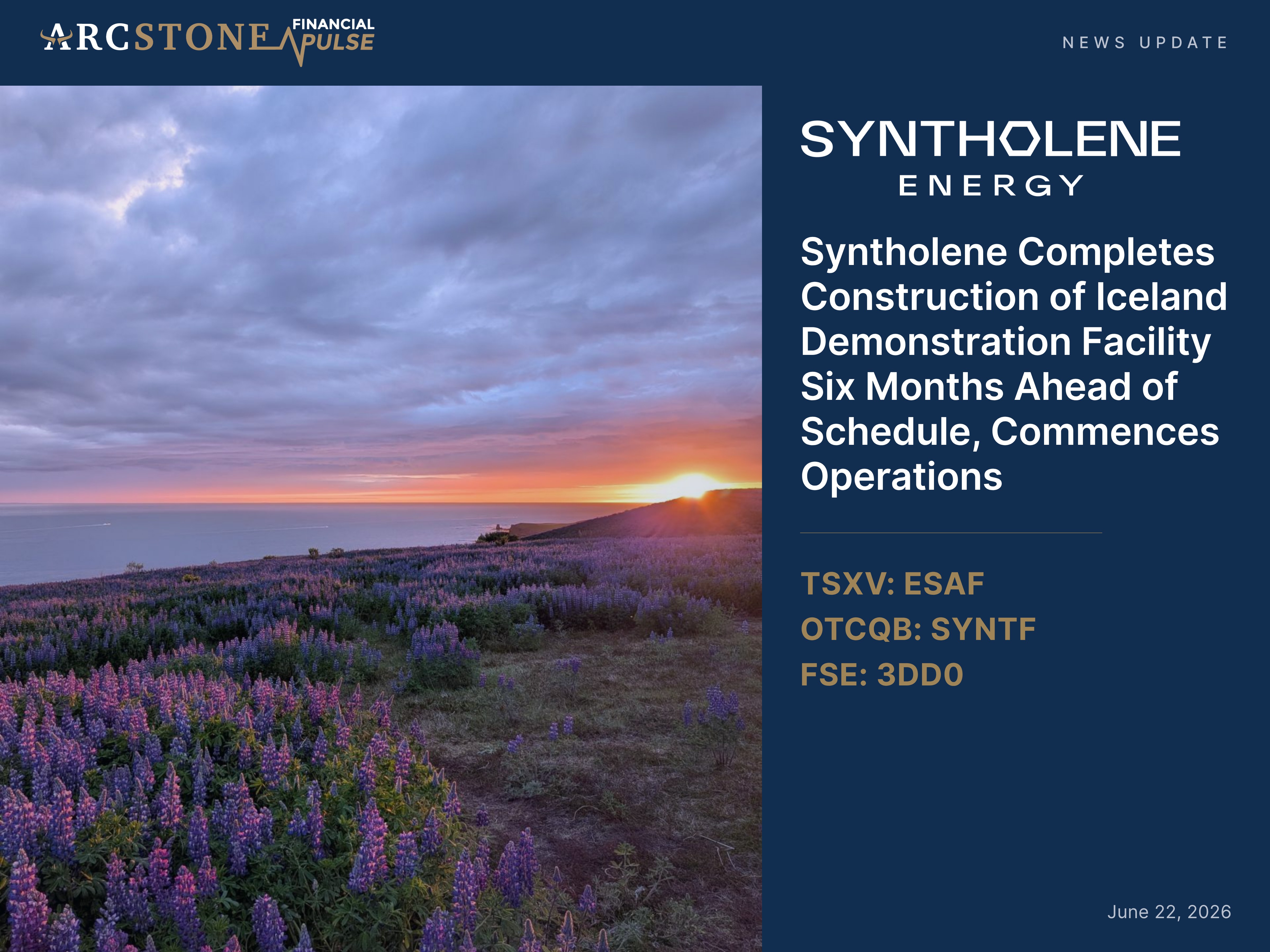 ARCSTONE FINANCIAL PULSE

NEWS UPDATE

SYNTHOLENE
ENERGY

Syntholene Completes Construction of Iceland Demonstration Facility Six Months Ahead of Schedule, Commences Operations

TSXV: ESAF
OTCQB: SYNTF
FSE: 3DD0

June 22, 2026